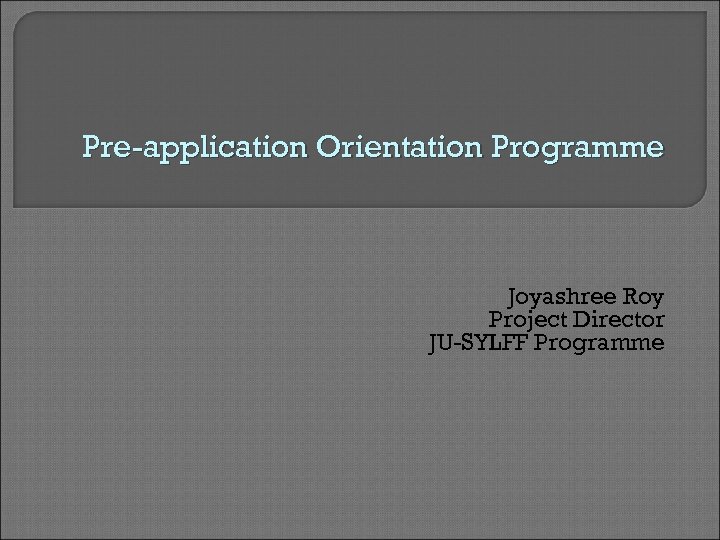 Pre-application Orientation Programme

Joyashree Roy
Project Director
JU-SYLFF Programme